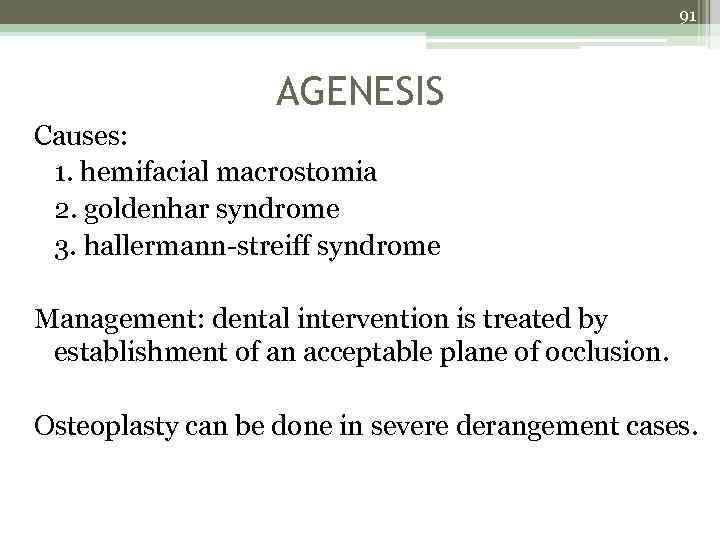 91

AGENESIS

Causes:
1. hemifacial macrostomia
2. goldenhar syndrome
3. hallermann-streiff syndrome

Management: dental intervention is treated by establishment of an acceptable plane of occlusion.

Osteoplasty can be done in severe derangement cases.